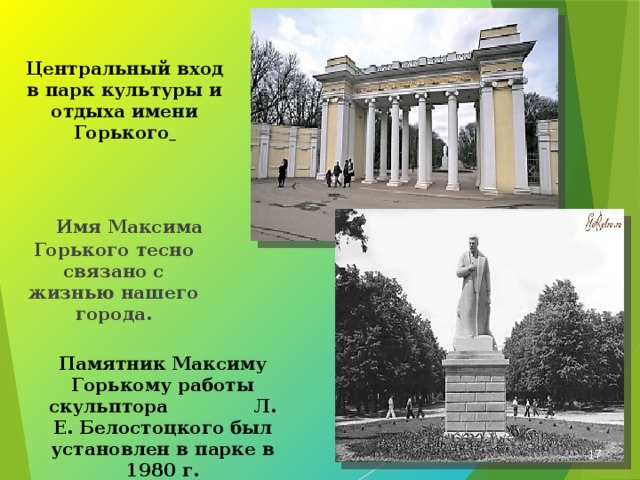 Центральный вход в парк культуры и отдыха имени Горького

Имя Максима Горького тесно связано с жизнью нашего города.

Памятник Максиму Горькому работы скульптора Л. Е. Белостоцкого был установлен в парке в 1980 г.

GoRetro.ru

17